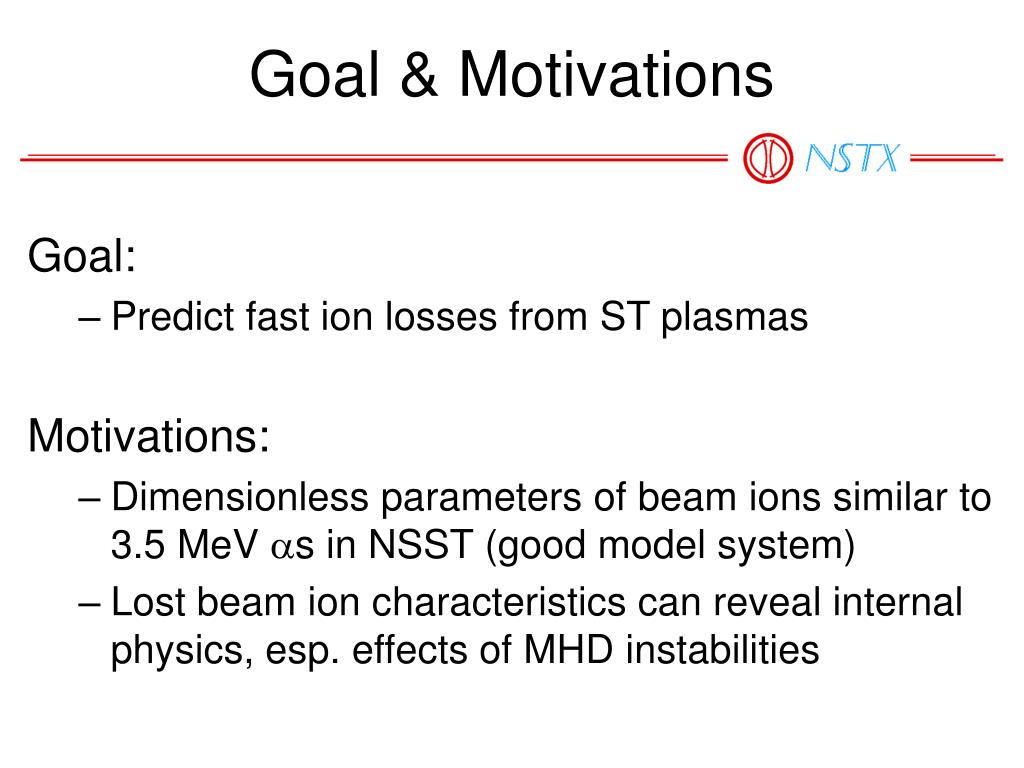 Goal & Motivations

NSTX

Goal:

– Predict fast ion losses from ST plasmas

Motivations:

– Dimensionless parameters of beam ions similar to 3.5 MeV $\alpha$s in NSST (good model system)

– Lost beam ion characteristics can reveal internal physics, esp. effects of MHD instabilities